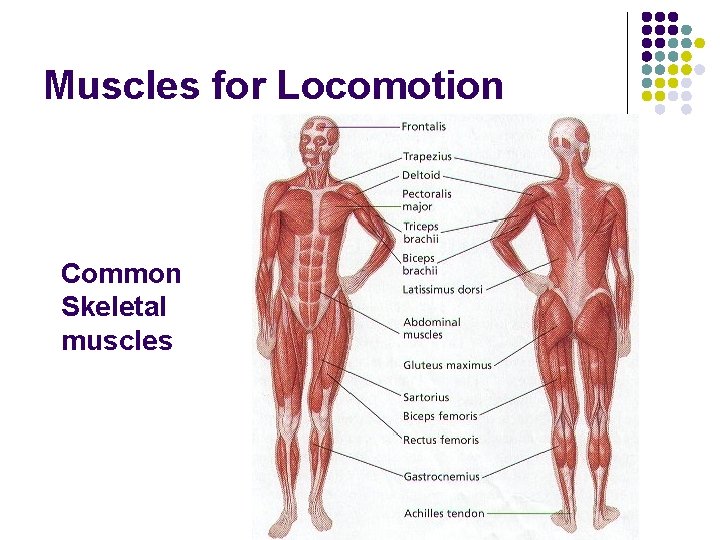 Muscles for Locomotion

Common Skeletal muscles

Frontalis

Trapezius

Deltoid

Pectoralis major

Triceps brachii

Biceps brachii

Latissimus dorsi

Abdominal muscles

Gluteus maximus

Sartorius

Biceps femoris

Rectus femoris

Gastrocnemius

Achilles tendon